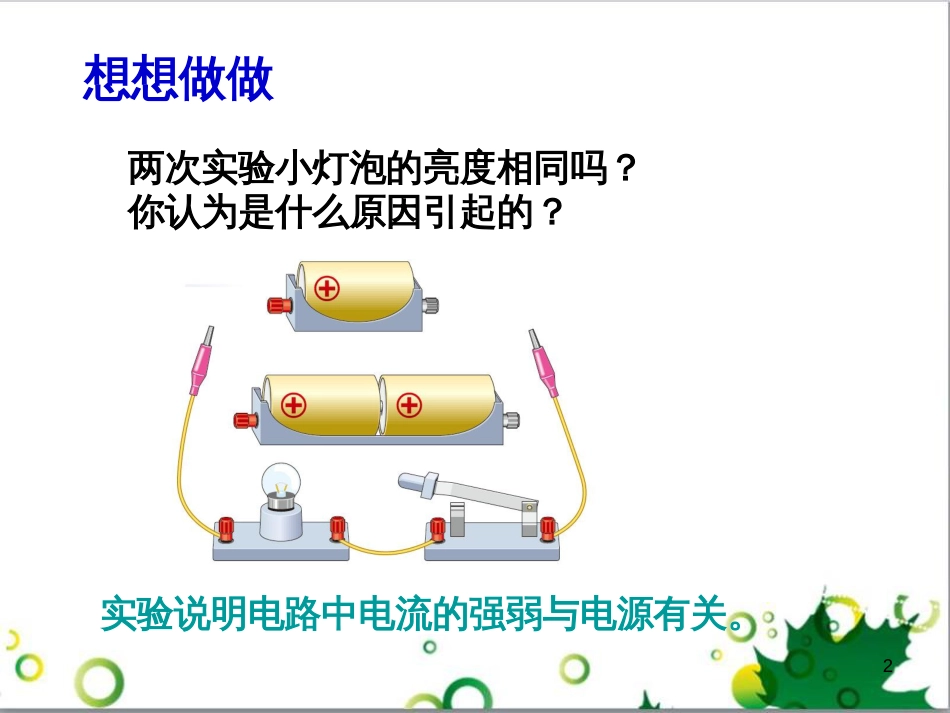 想想做做

两次实验小灯泡的亮度相同吗？
你认为是什么原因引起的？

实验说明电路中电流的强弱与电源有关。

2